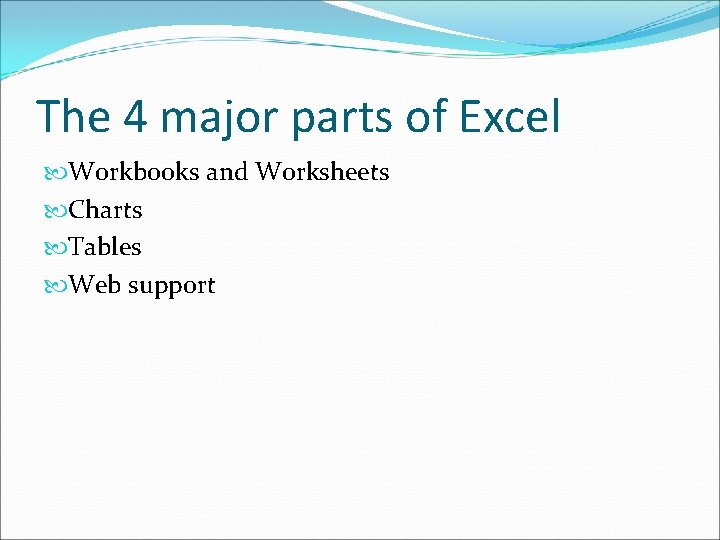 The 4 major parts of Excel

Workbooks and Worksheets
Charts
Tables
Web support